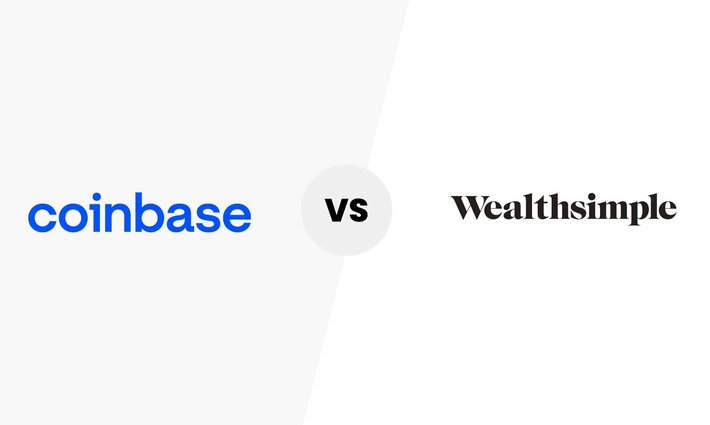 coinbase

vs

Wealthsimple